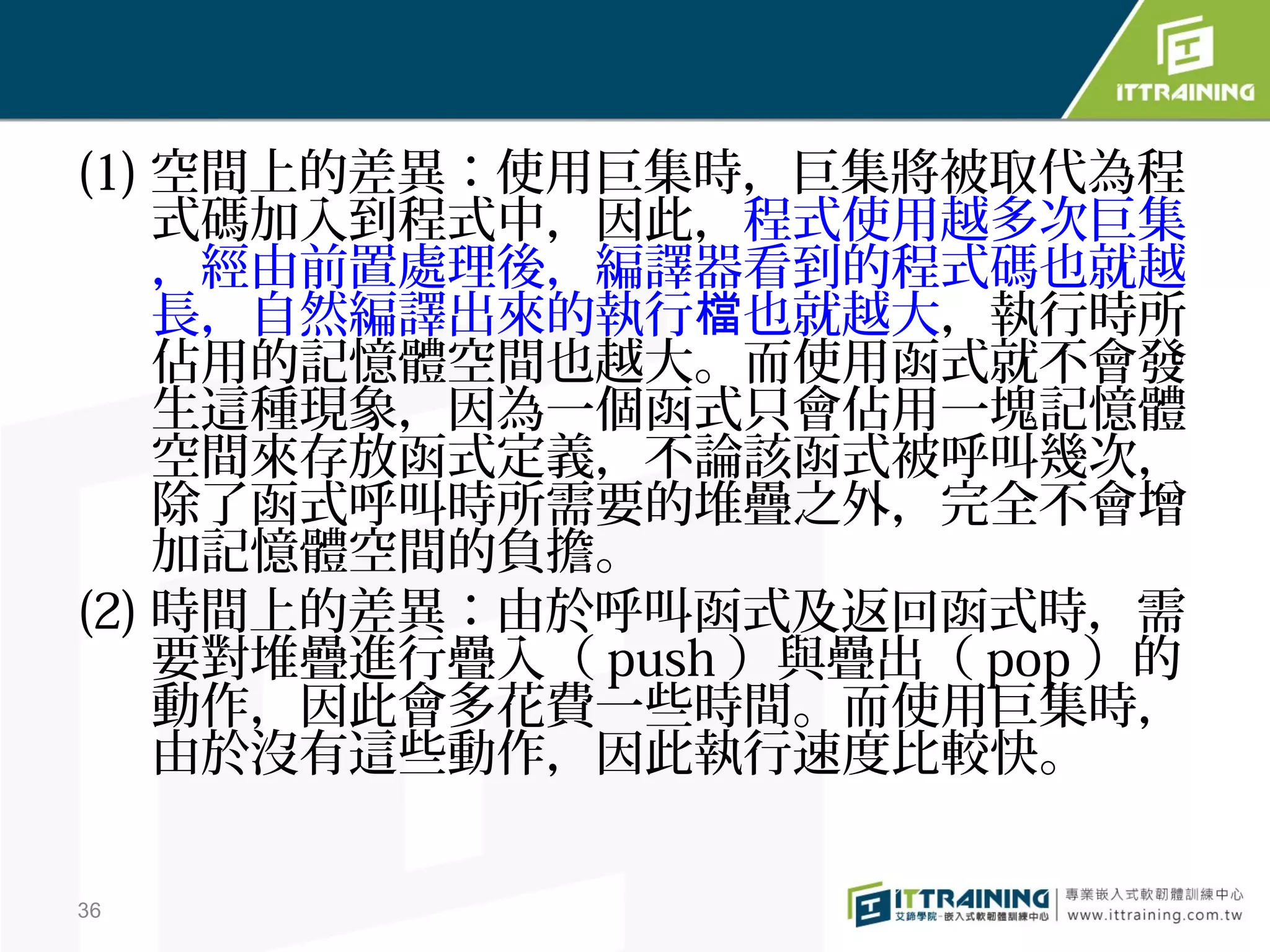 ITTRAINING

(1) 空間上的差異：使用巨集時，巨集將被取代為程式碼加入到程式中，因此，程式使用越多次巨集，經由前置處理後，編譯器看到的程式碼也就越長，自然編譯出來的執行檔也就越大，執行時所佔用的記憶體空間也越大。而使用函式就不會發生這種現象，因為一個函式只會佔用一塊記憶體空間來存放函式定義，不論該函式被呼叫幾次，除了函式呼叫時所需要的堆疊之外，完全不會增加記憶體空間的負擔。

(2) 時間上的差異：由於呼叫函式及返回函式時，需要對堆疊進行疊入（push）與疊出（pop）的動作，因此會多花費一些時間。而使用巨集時，由於沒有這些動作，因此執行速度比較快。

36

ITTRAINING
艾鍗學院-嵌入式軟韌體訓練中心
專業嵌入式軟韌體訓練中心
www.ittraining.com.tw